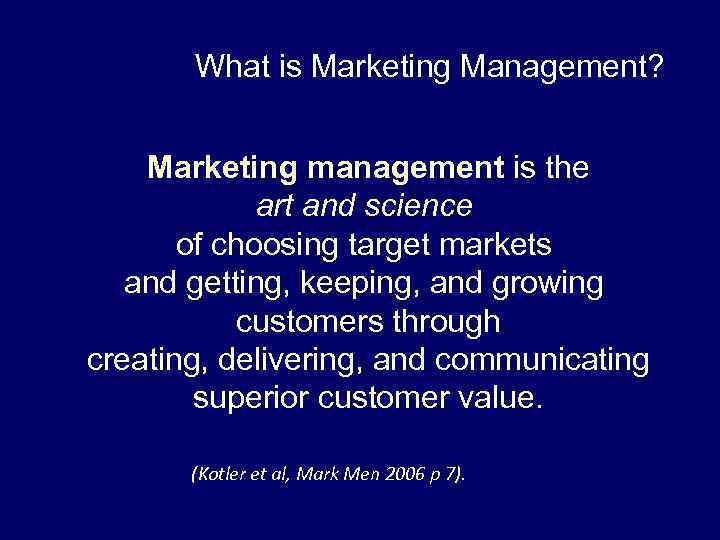 What is Marketing Management?

Marketing management is the art and science of choosing target markets and getting, keeping, and growing customers through creating, delivering, and communicating superior customer value.

(Kotler et al, Mark Men 2006 p 7).